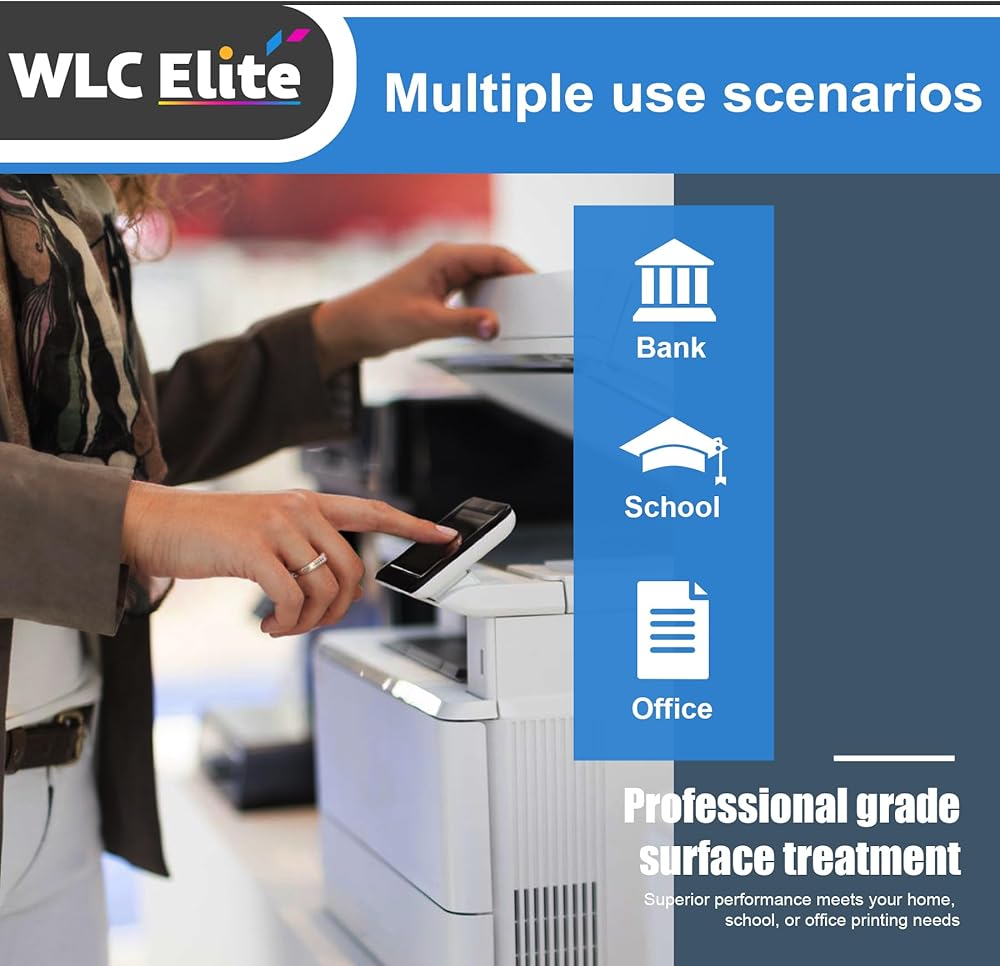 WLC Elite

Multiple use scenarios

Bank

School

Office

Professional grade surface treatment

Superior performance meets your home, school, or office printing needs